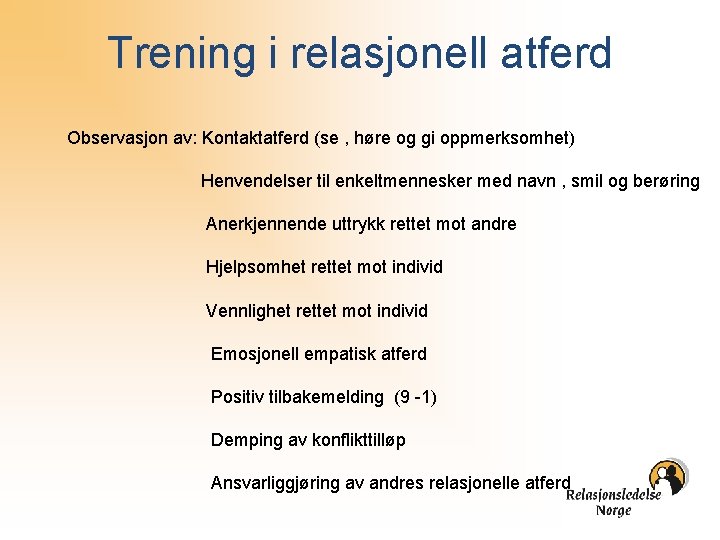 Trening i relasjonell atferd

Observasjon av: Kontaktatferd (se , høre og gi oppmerksomhet)

Henvendelser til enkeltmennesker med navn , smil og berøring

Anerkjennende uttrykk rettet mot andre

Hjelpsomhet rettet mot individ

Vennlighet rettet mot individ

Emosjonell empatisk atferd

Positiv tilbakemelding (9 -1)

Demping av konflikttilløp

Ansvarliggjøring av andres relasjonelle atferd

Relasjonsledelse Norge